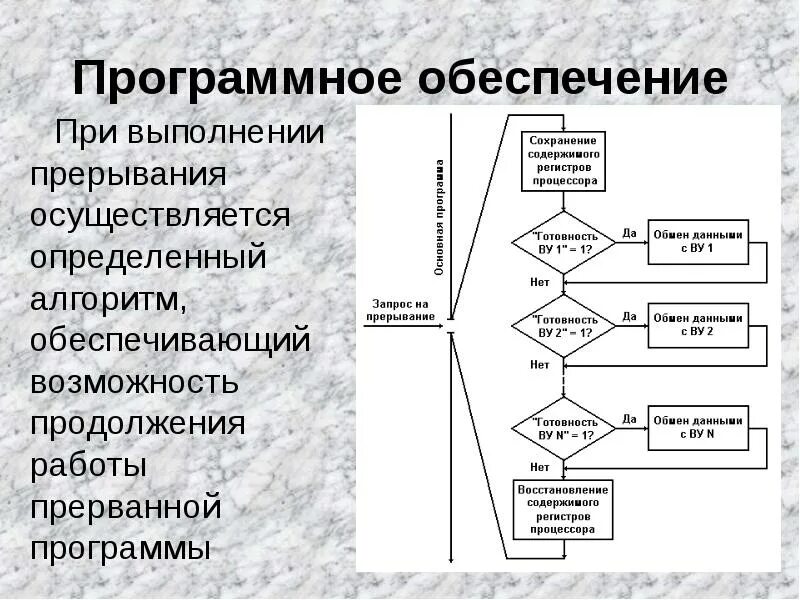 Программное обеспечение

При выполнении прерывания осуществляется определенный алгоритм, обеспечивающий возможность продолжения работы прерванной программы

Основная программа

Запрос на прерывание

Сохранение содержимого регистров процессора

"Готовность ВУ 1" = 1?

Да

Обмен данными с ВУ 1

Нет

"Готовность ВУ 2" = 1?

Да

Обмен данными с ВУ 2

Нет

"Готовность ВУ N" = 1?

Да

Обмен данными с ВУ N

Нет

Восстановление содержимого регистров процессора